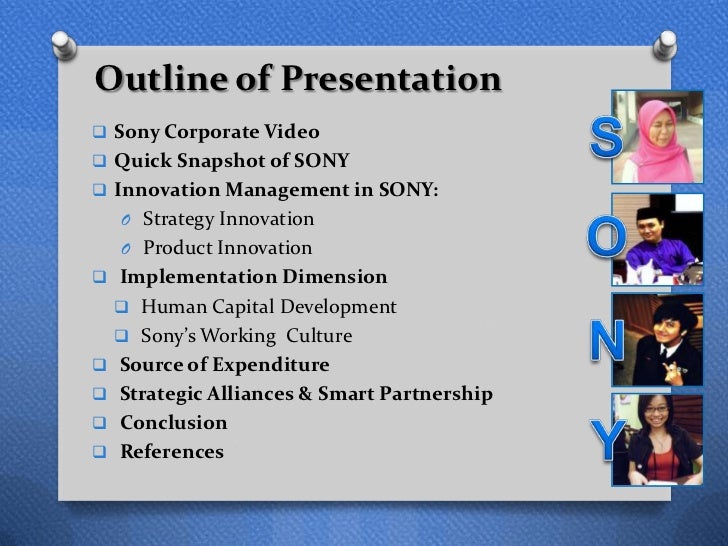 Outline of Presentation

❑ Sony Corporate Video
❑ Quick Snapshot of SONY
❑ Innovation Management in SONY:
  o Strategy Innovation
  o Product Innovation
❑ Implementation Dimension
  ❑ Human Capital Development
  ❑ Sony's Working Culture
❑ Source of Expenditure
❑ Strategic Alliances & Smart Partnership
❑ Conclusion
❑ References

S
O
N
Y